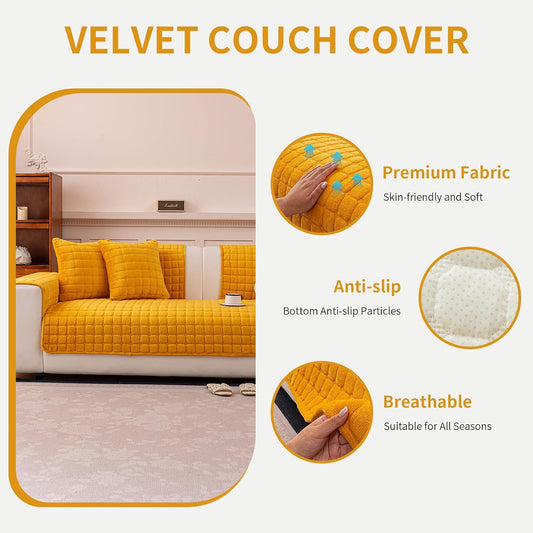 VELVET COUCH COVER

Premium Fabric
Skin-friendly and Soft

Anti-slip
Bottom Anti-slip Particles

Breathable
Suitable for All Seasons